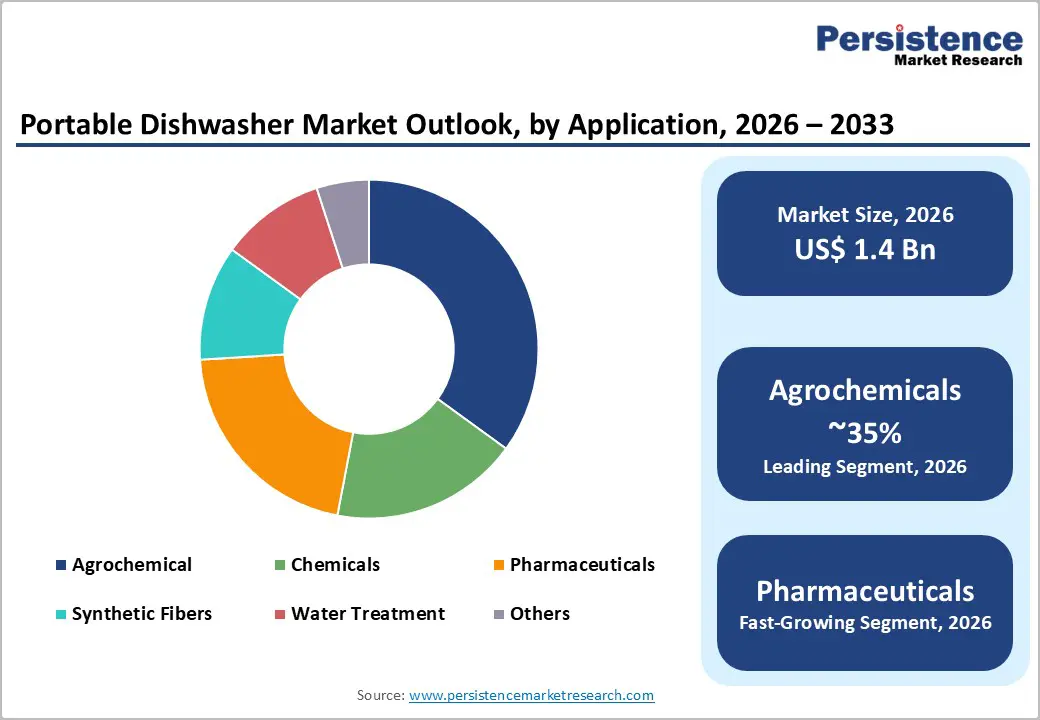 Persistence
Market Research

Portable Dishwasher Market Outlook, by Application, 2026 – 2033

Agrochemical
Chemicals
Pharmaceuticals
Synthetic Fibers
Water Treatment
Others

Market Size, 2026
US$ 1.4 Bn

Agrochemicals
~35%
Leading Segment, 2026

Pharmaceuticals
Fast-Growing Segment, 2026

Source: www.persistencemarketresearch.com